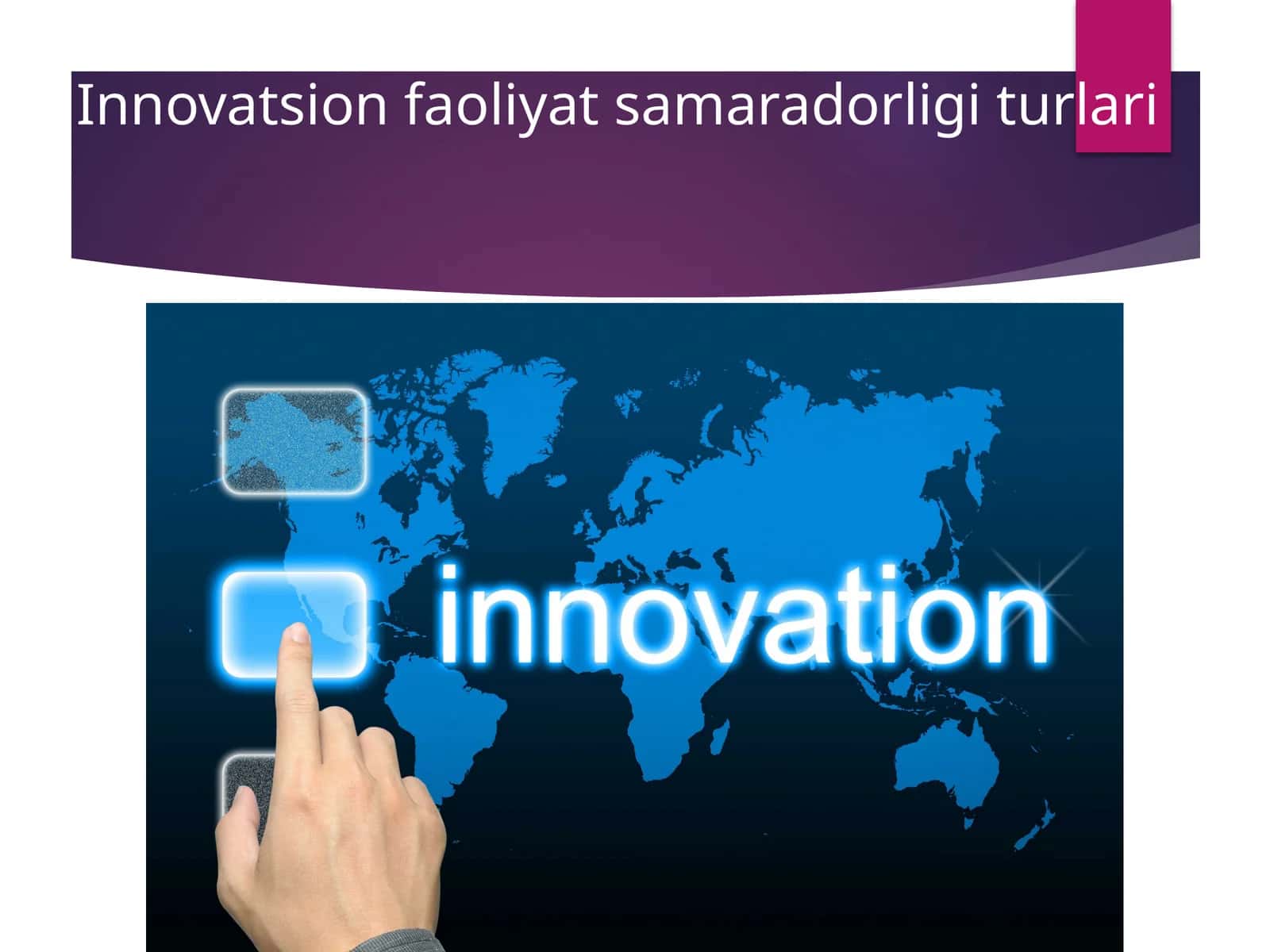 Innovatsion faoliyat samaradorligi turlari

innovation